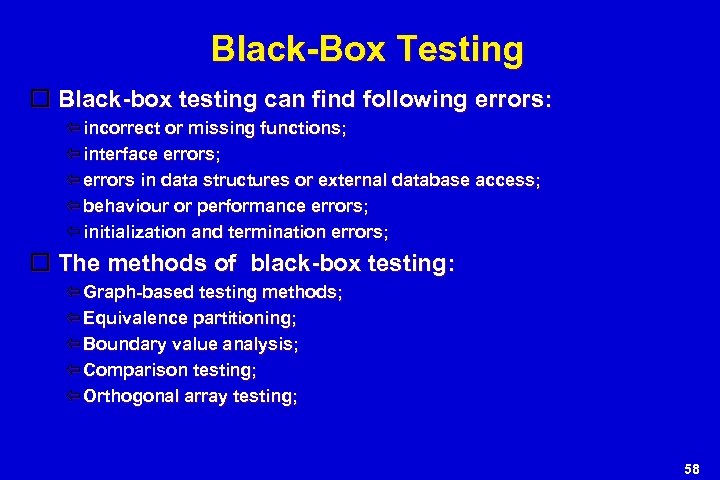 Black-Box Testing

Black-box testing can find following errors:

incorrect or missing functions;

interface errors;

errors in data structures or external database access;

behaviour or performance errors;

initialization and termination errors;

The methods of black-box testing:

Graph-based testing methods;

Equivalence partitioning;

Boundary value analysis;

Comparison testing;

Orthogonal array testing;

58